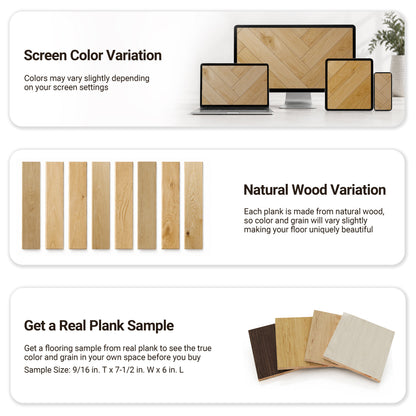 Screen Color Variation

Colors may vary slightly depending on your screen settings

Natural Wood Variation

Each plank is made from natural wood, so color and grain will vary slightly making your floor uniquely beautiful

Get a Real Plank Sample

Get a flooring sample from real plank to see the true color and grain in your own space before you buy

Sample Size: 9/16 in. T x 7-1/2 in. W x 6 in. L